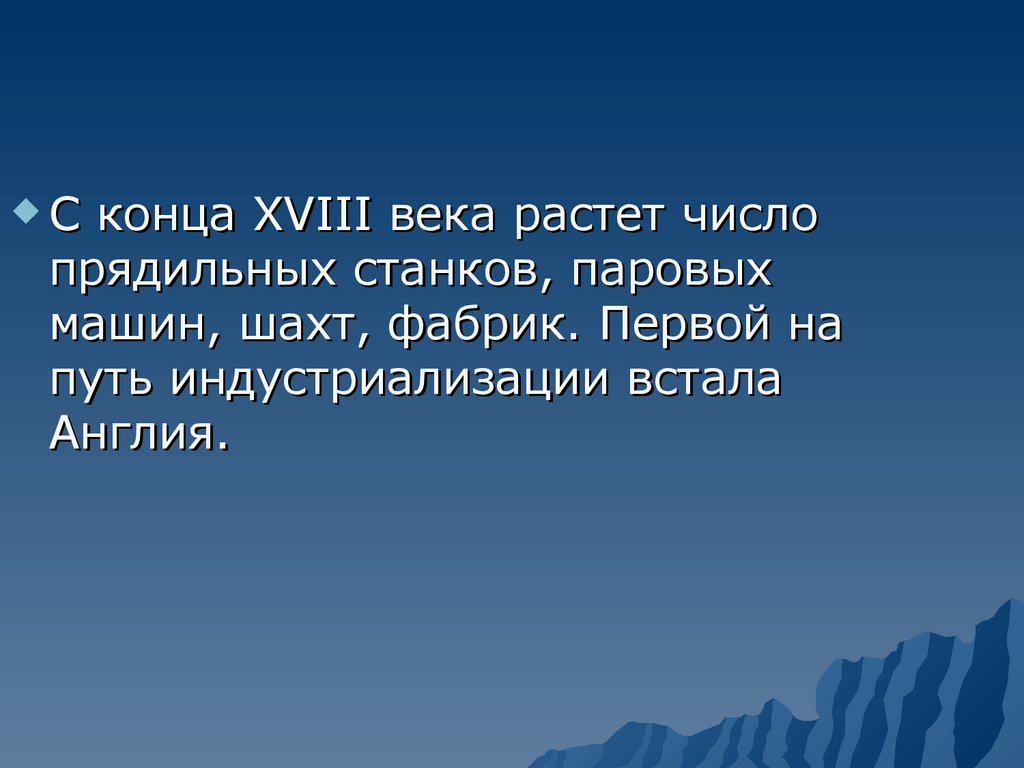 С конца XVIII века растет число прядильных станков, паровых машин, шахт, фабрик. Первой на путь индустриализации встала Англия.